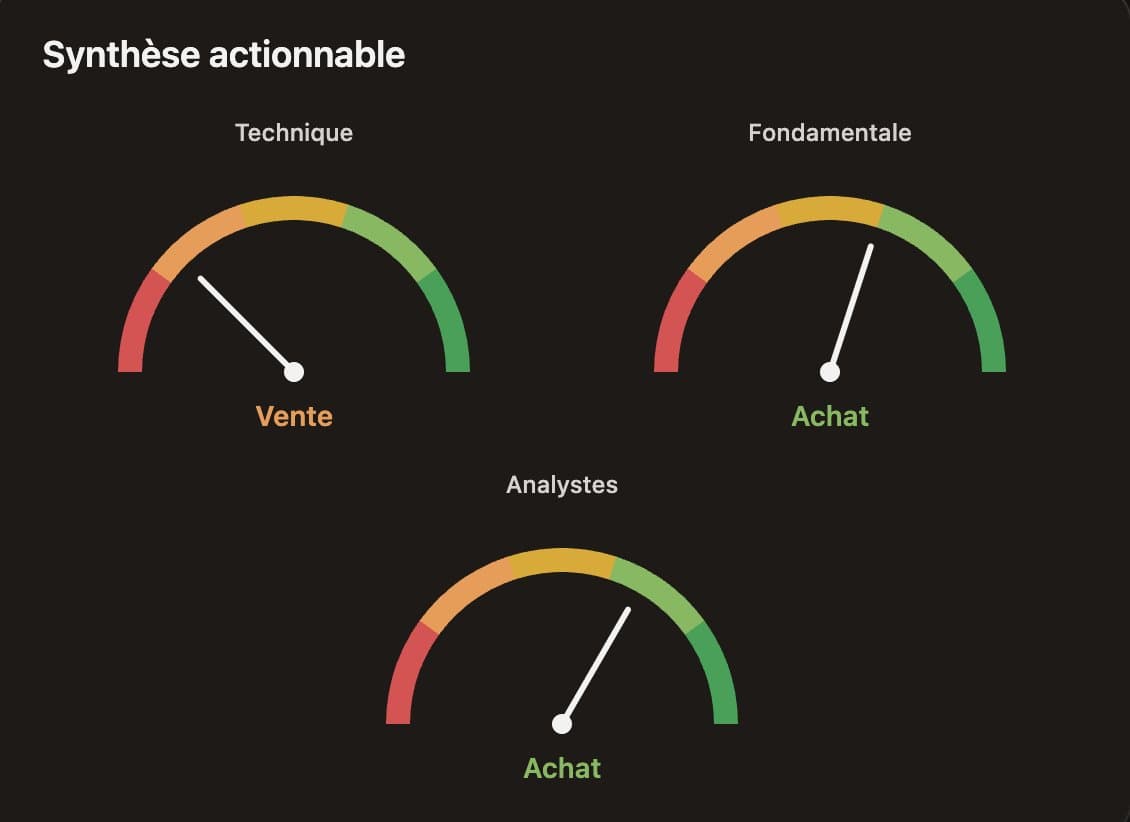 Synthèse actionnable

Technique

Vente

Fondamentale

Achat

Analystes

Achat